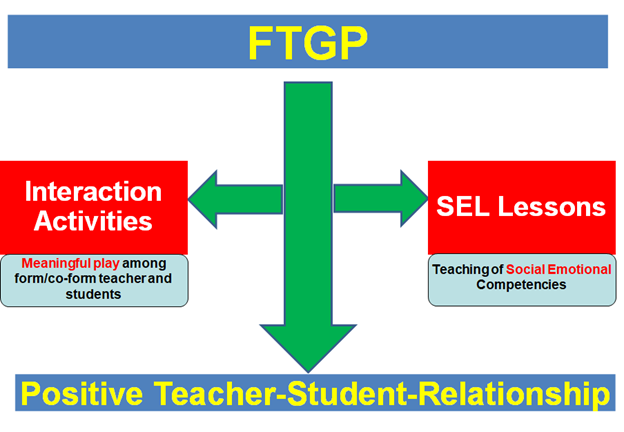 FTGP

Interaction Activities

Meaningful play among form/co-form teacher and students

SEL Lessons

Teaching of Social Emotional Competencies

Positive Teacher-Student-Relationship